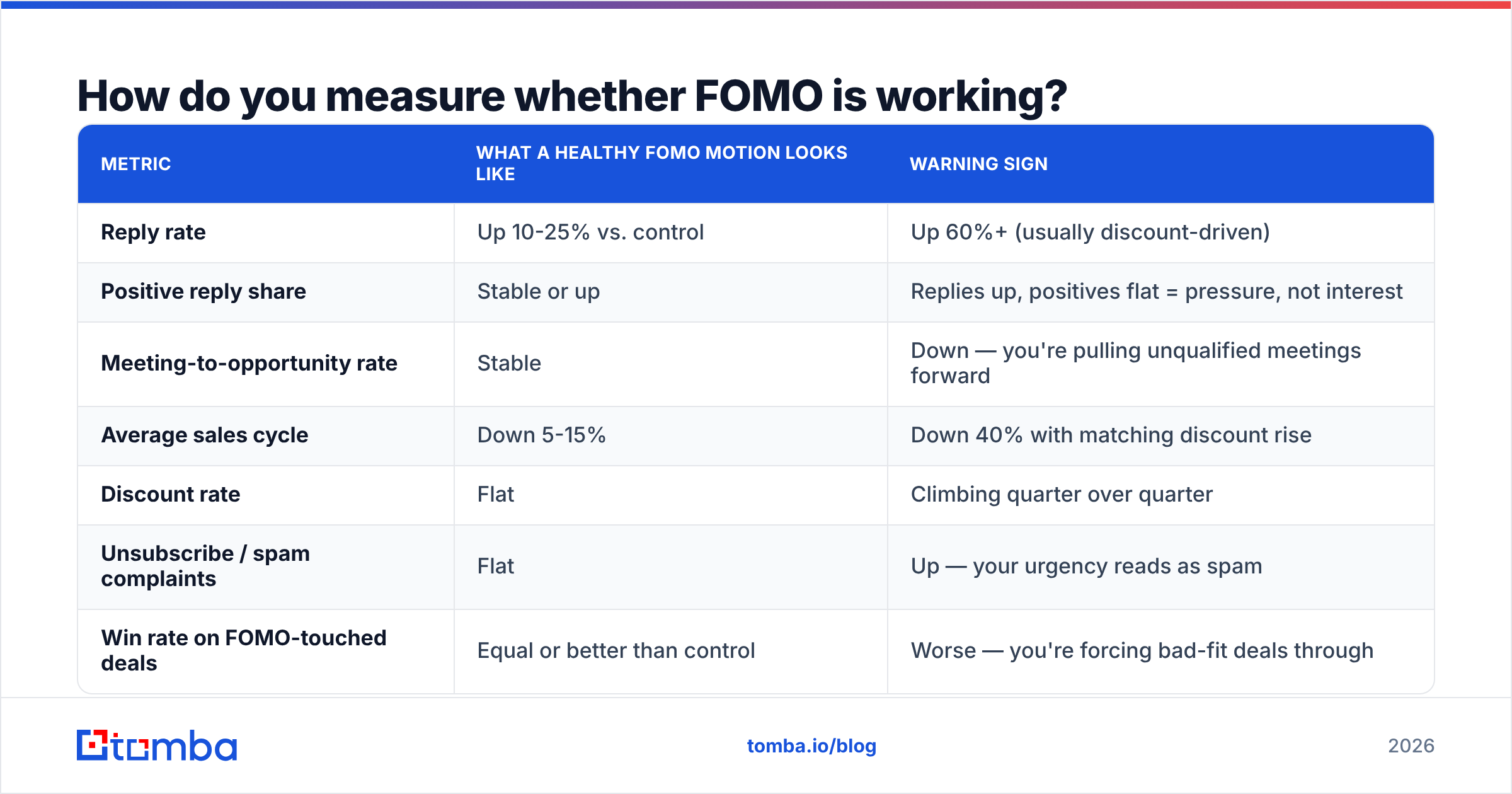 How do you measure whether FOMO is working?

| METRIC | WHAT A HEALTHY FOMO MOTION LOOKS LIKE | WARNING SIGN |
|---|---|---|
| Reply rate | Up 10-25% vs. control | Up 60%+ (usually discount-driven) |
| Positive reply share | Stable or up | Replies up, positives flat = pressure, not interest |
| Meeting-to-opportunity rate | Stable | Down — you're pulling unqualified meetings forward |
| Average sales cycle | Down 5-15% | Down 40% with matching discount rise |
| Discount rate | Flat | Climbing quarter over quarter |
| Unsubscribe / spam complaints | Flat | Up — your urgency reads as spam |
| Win rate on FOMO-touched deals | Equal or better than control | Worse — you're forcing bad-fit deals through |

tomba

tomba.io/blog

2026